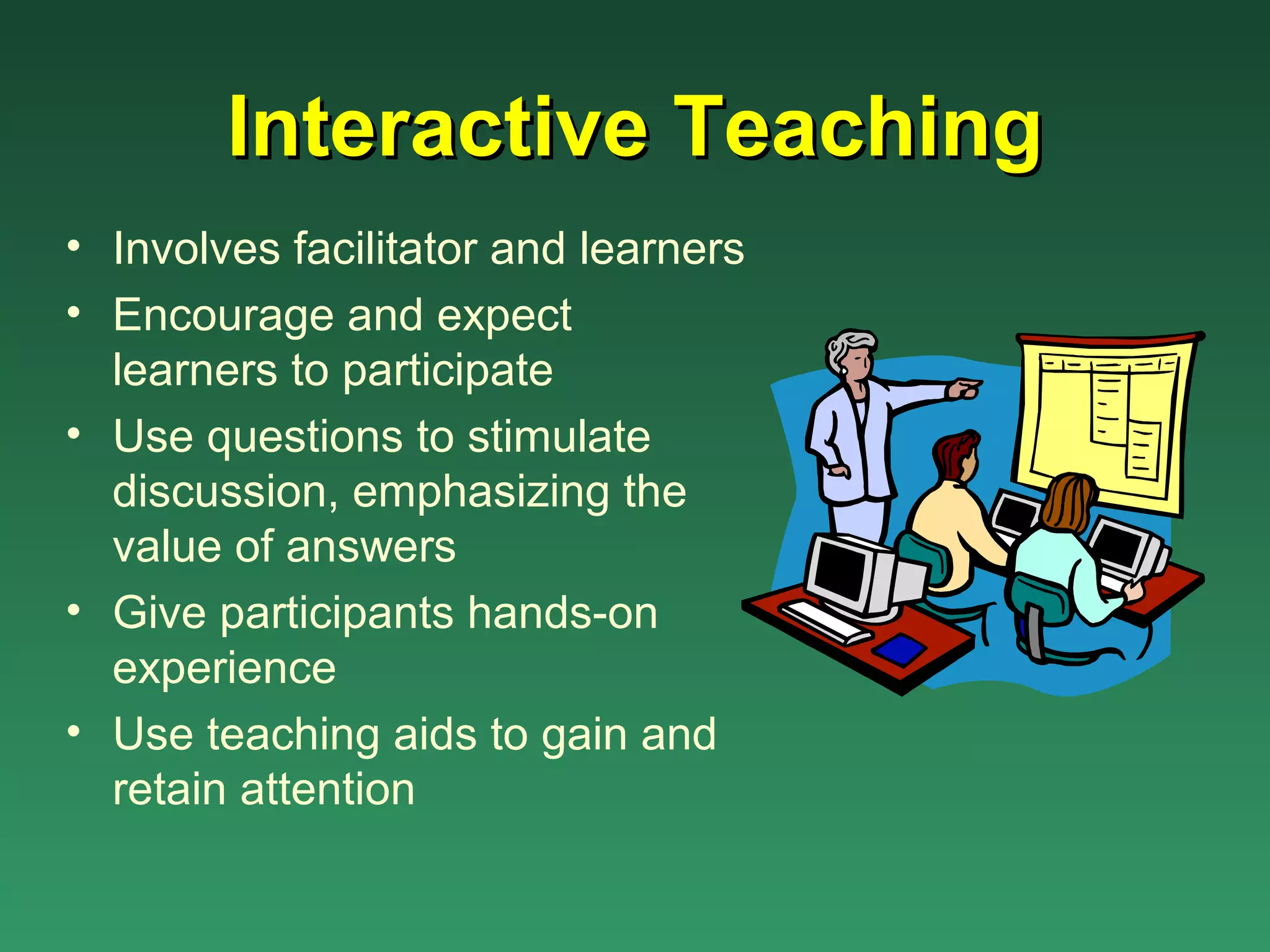 Interactive Teaching

• Involves facilitator and learners
• Encourage and expect learners to participate
• Use questions to stimulate discussion, emphasizing the value of answers
• Give participants hands-on experience
• Use teaching aids to gain and retain attention